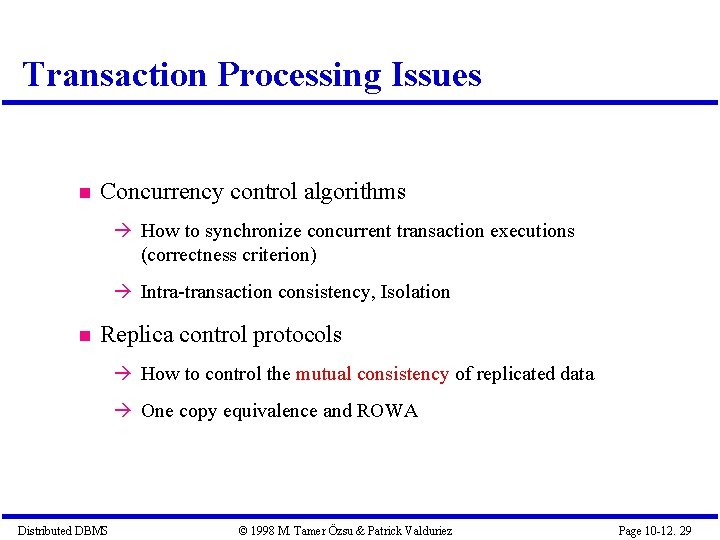 Transaction Processing Issues

■ Concurrency control algorithms

→ How to synchronize concurrent transaction executions (correctness criterion)

→ Intra-transaction consistency, Isolation

■ Replica control protocols

→ How to control the mutual consistency of replicated data

→ One copy equivalence and ROWA

Distributed DBMS © 1998 M. Tamer Özsu & Patrick Valduriez Page 10-12. 29